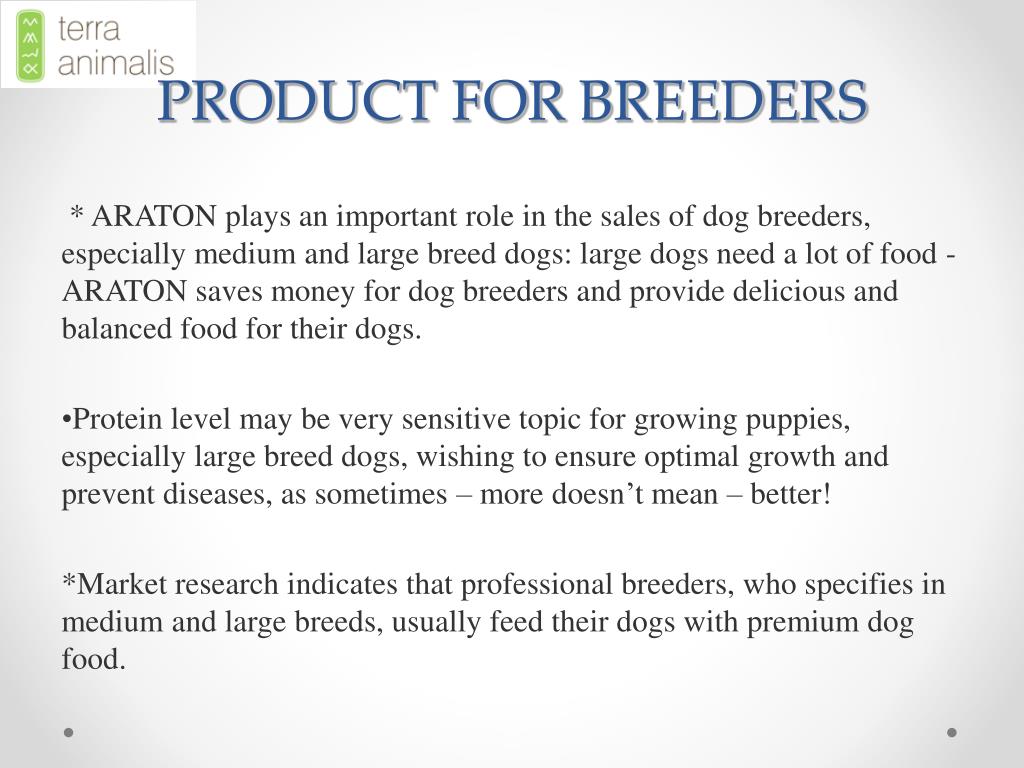 terra animalis

PRODUCT FOR BREEDERS

* ARATON plays an important role in the sales of dog breeders, especially medium and large breed dogs: large dogs need a lot of food - ARATON saves money for dog breeders and provide delicious and balanced food for their dogs.

•Protein level may be very sensitive topic for growing puppies, especially large breed dogs, wishing to ensure optimal growth and prevent diseases, as sometimes – more doesn’t mean – better!

*Market research indicates that professional breeders, who specifies in medium and large breeds, usually feed their dogs with premium dog food.